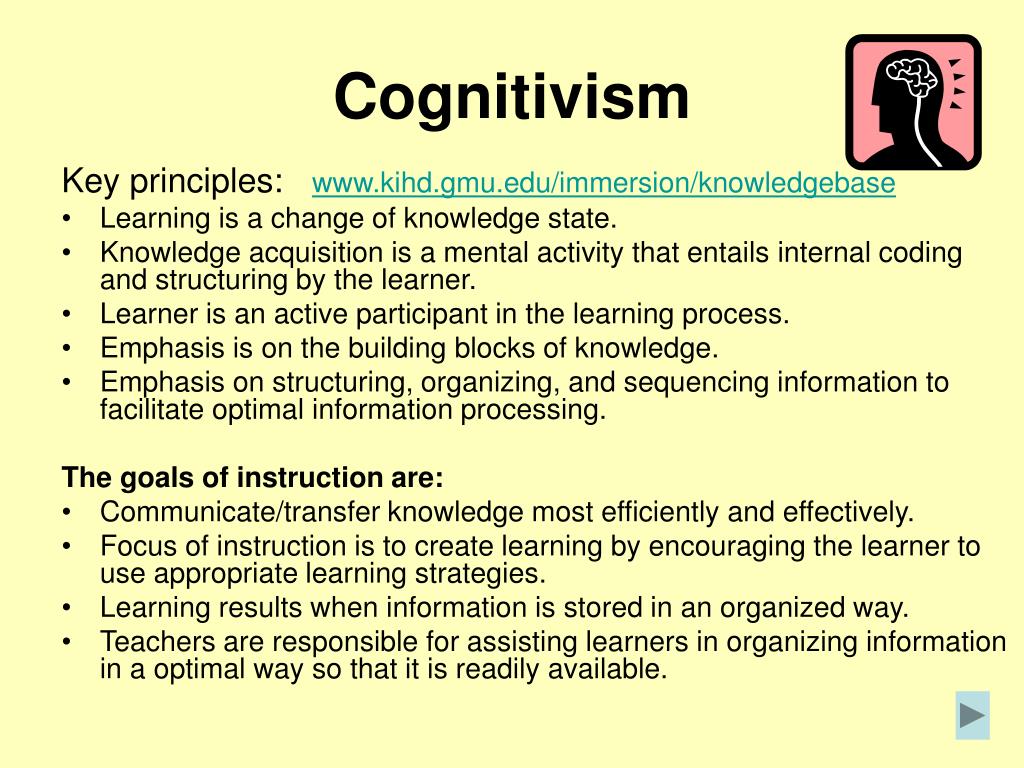 Cognitivism

Key principles: www.kihd.gmu.edu/immersion/knowledgebase

• Learning is a change of knowledge state.
• Knowledge acquisition is a mental activity that entails internal coding and structuring by the learner.
• Learner is an active participant in the learning process.
• Emphasis is on the building blocks of knowledge.
• Emphasis on structuring, organizing, and sequencing information to facilitate optimal information processing.

The goals of instruction are:
• Communicate/transfer knowledge most efficiently and effectively.
• Focus of instruction is to create learning by encouraging the learner to use appropriate learning strategies.
• Learning results when information is stored in an organized way.
• Teachers are responsible for assisting learners in organizing information in a optimal way so that it is readily available.